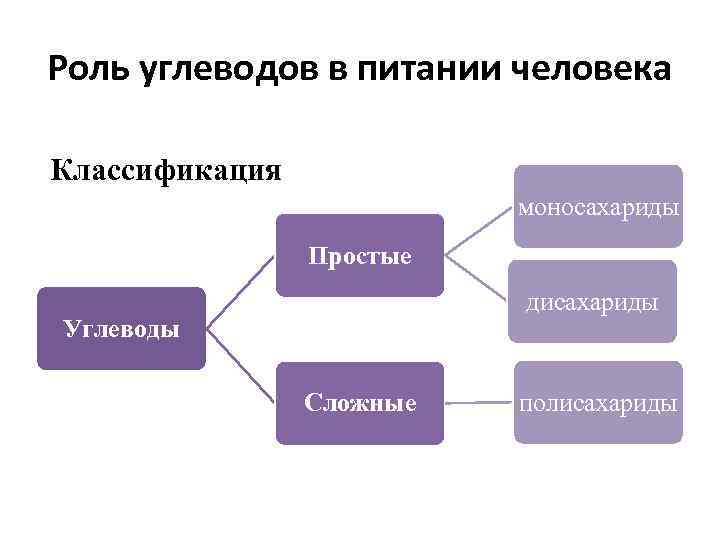 Роль углеводов в питании человека

Классификация

Углеводы

Простые

Сложные

моносахариды

дисахариды

полисахариды